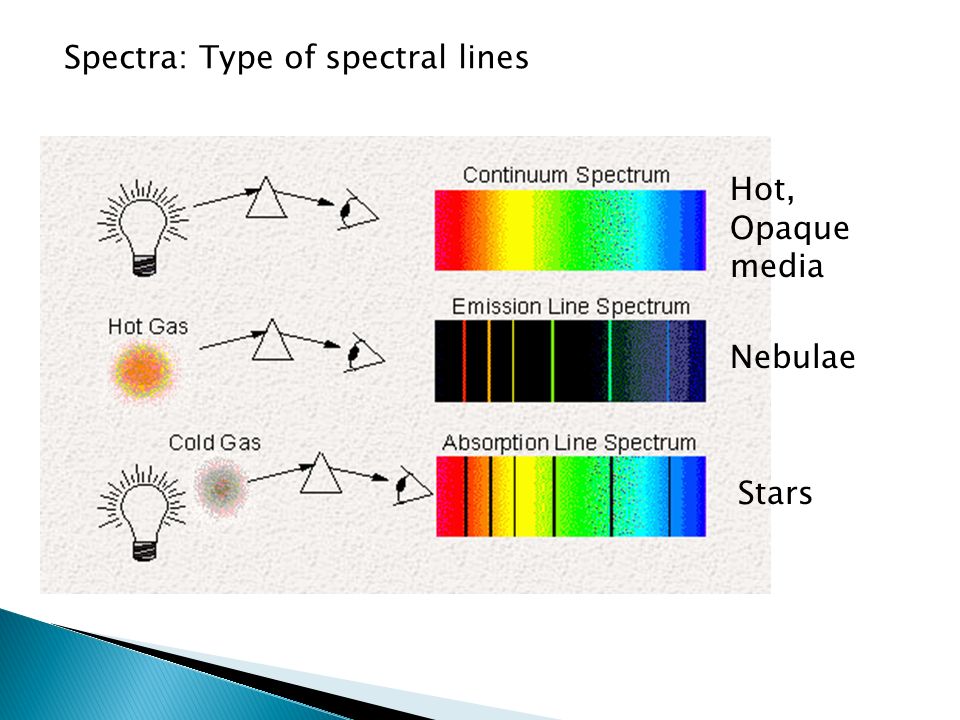 Spectra: Type of spectral lines

Continuum Spectrum

Hot, Opaque media

Hot Gas

Emission Line Spectrum

Nebulae

Cold Gas

Absorption Line Spectrum

Stars